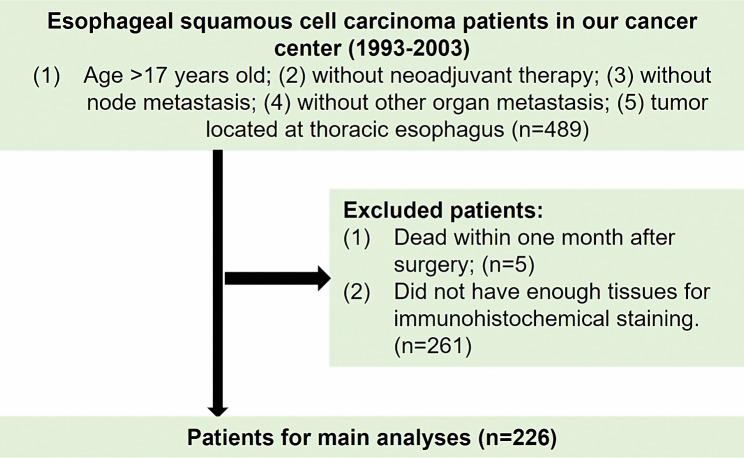 Esophageal squamous cell carcinoma patients in our cancer center (1993-2003)

(1) Age >17 years old; (2) without neoadjuvant therapy; (3) without node metastasis; (4) without other organ metastasis; (5) tumor located at thoracic esophagus (n=489)

Excluded patients:

(1) Dead within one month after surgery; (n=5)

(2) Did not have enough tissues for immunohistochemical staining. (n=261)

Patients for main analyses (n=226)